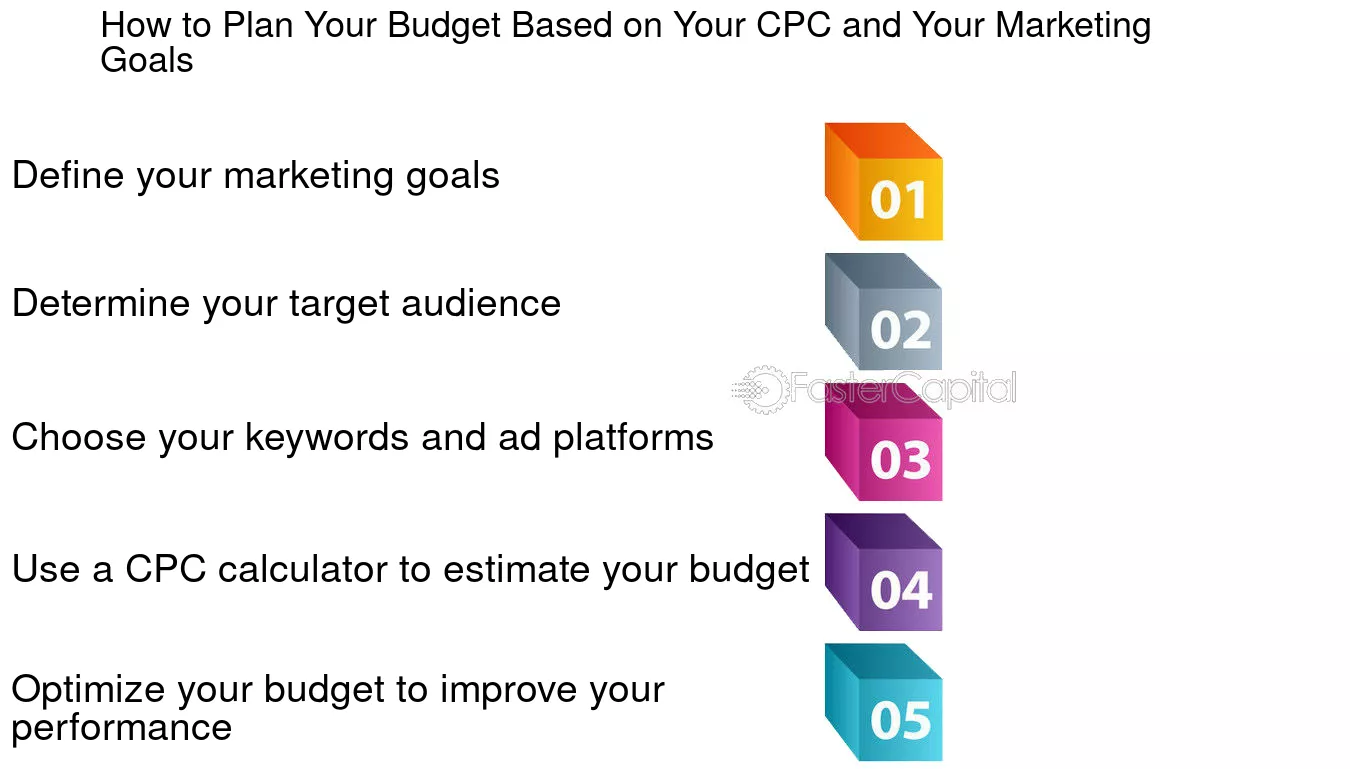 How to Plan Your Budget Based on Your CPC and Your Marketing Goals

Define your marketing goals

01

Determine your target audience

02

FasterCapital

Choose your keywords and ad platforms

03

Use a CPC calculator to estimate your budget

04

Optimize your budget to improve your performance

05